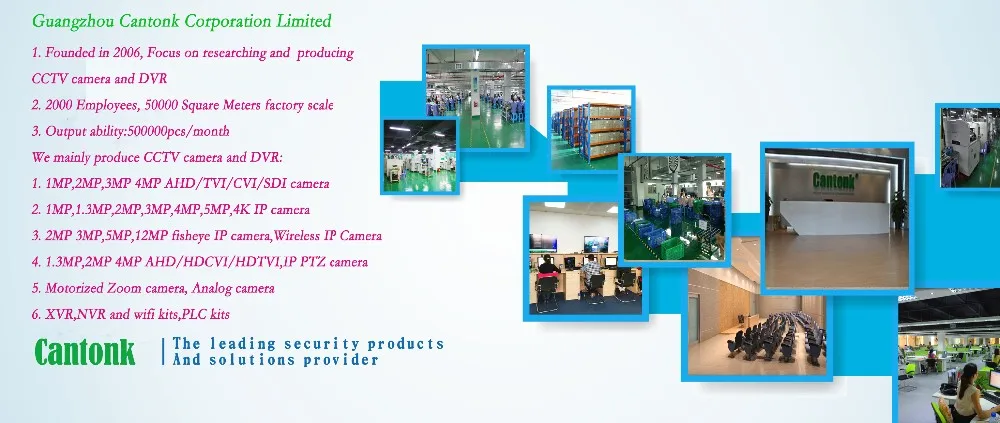 Guangzhou Cantonk Corporation Limited

1. Founded in 2006, Focus on researching and producing CCTV camera and DVR

2. 2000 Employees, 50000 Square Meters factory scale

3. Output ability:500000pcs/month

We mainly produce CCTV camera and DVR:

1. 1MP,2MP,3MP 4MP AHD/TVI/CVI/SDI camera

2. 1MP,1.3MP,2MP,3MP,4MP,5MP,4K IP camera

3. 2MP 3MP,5MP,12MP fisheye IP camera,Wireless IP Camera

4. 1.3MP,2MP 4MP AHD/HDCVI/HDTVI,IP PTZ camera

5. Motorized Zoom camera, Analog camera

6. XVR,NVR and wifi kits,PLC kits

Cantonk

The leading security products
And solutions provider

Cantonk